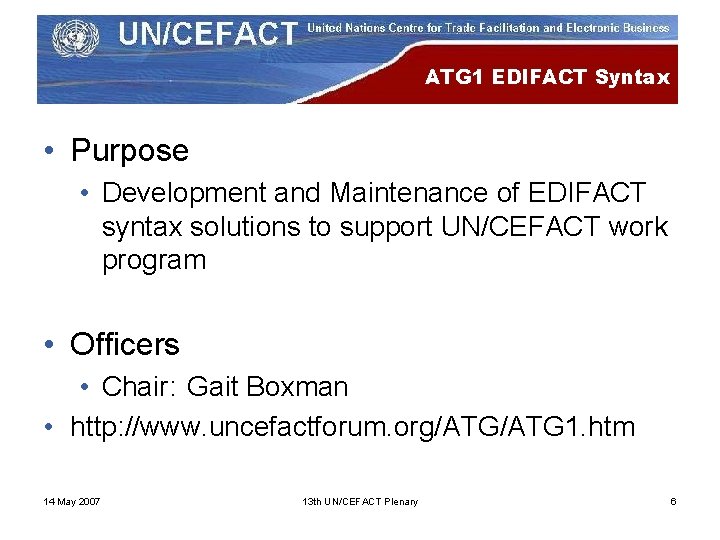 UN/CEFACT United Nations Centre for Trade Facilitation and Electronic Business

ATG1 EDIFACT Syntax

• Purpose
• Development and Maintenance of EDIFACT syntax solutions to support UN/CEFACT work program

• Officers
• Chair: Gait Boxman
• http://www.uncefactforum.org/ATG/ATG1.htm

14 May 2007 13th UN/CEFACT Plenary 6